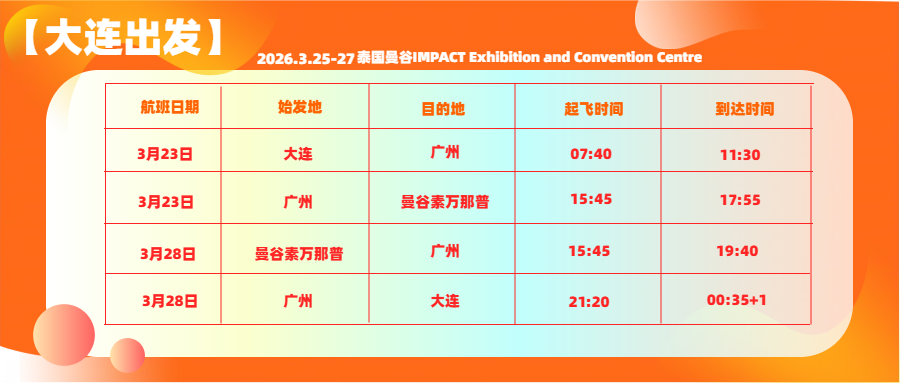 【大连出发】

2026.3.25-27 泰国曼谷IMPACT Exhibition and Convention Centre

| 航班日期 | 始发地 | 目的地 | 起飞时间 | 到达时间 |
|---|---|---|---|---|
| 3月23日 | 大连 | 广州 | 07:40 | 11:30 |
| 3月23日 | 广州 | 曼谷素万那普 | 15:45 | 17:55 |
| 3月28日 | 曼谷素万那普 | 广州 | 15:45 | 19:40 |
| 3月28日 | 广州 | 大连 | 21:20 | 00:35+1 |